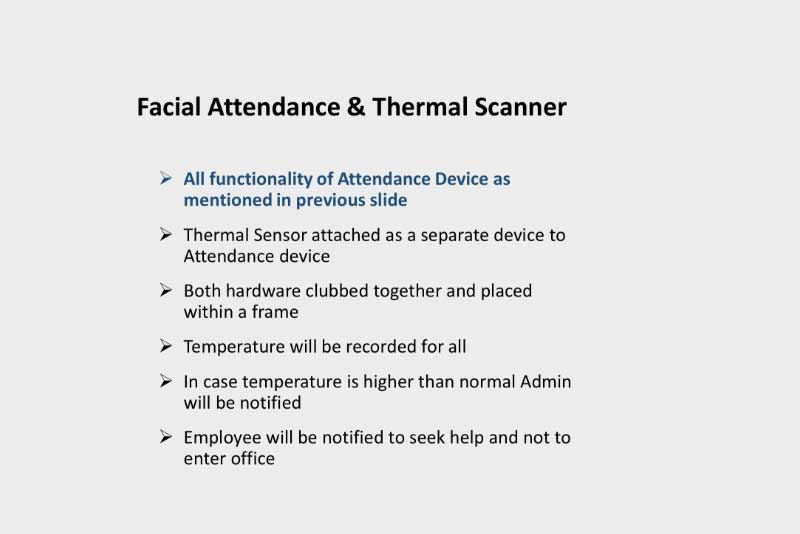 Facial Attendance & Thermal Scanner

➢ All functionality of Attendance Device as mentioned in previous slide

➢ Thermal Sensor attached as a separate device to Attendance device

➢ Both hardware clubbed together and placed within a frame

➢ Temperature will be recorded for all

➢ In case temperature is higher than normal Admin will be notified

➢ Employee will be notified to seek help and not to enter office